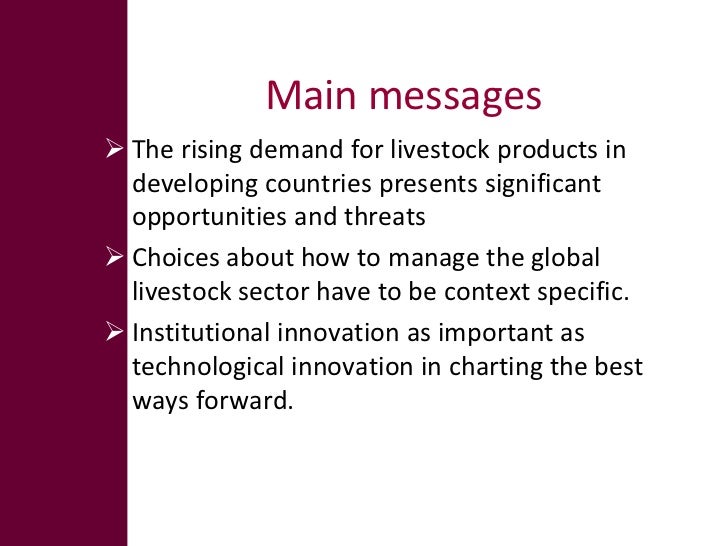 Main messages

➢ The rising demand for livestock products in developing countries presents significant opportunities and threats

➢ Choices about how to manage the global livestock sector have to be context specific.

➢ Institutional innovation as important as technological innovation in charting the best ways forward.